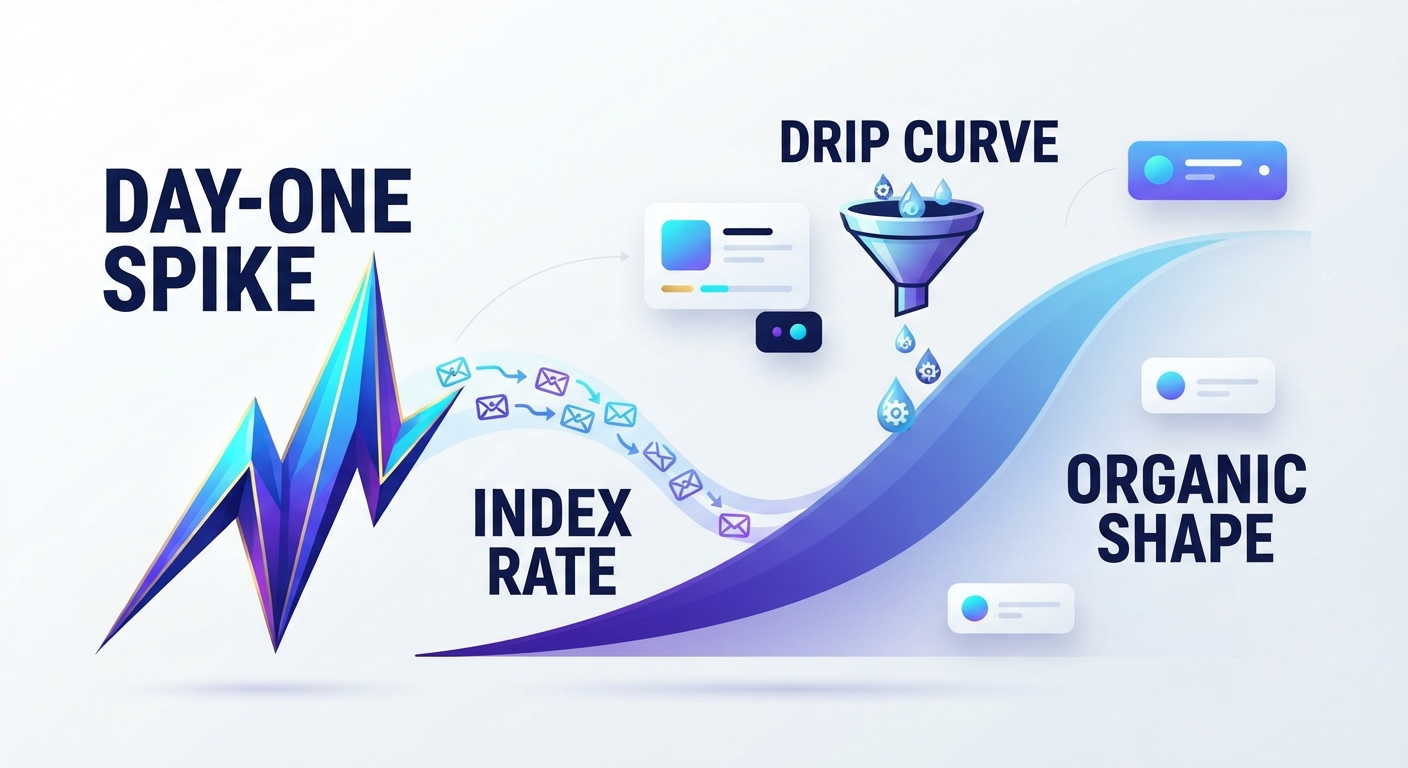 DAY-ONE SPIKE

DRIP CURVE

INDEX RATE

ORGANIC SHAPE